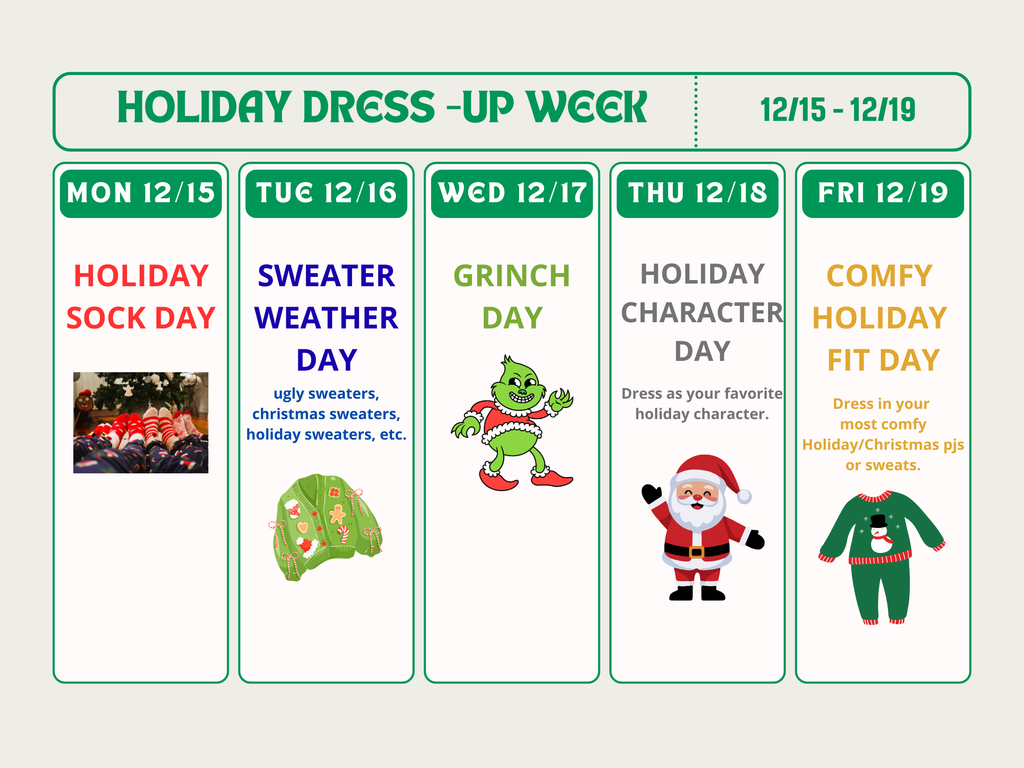 HOLIDAY DRESS -UP WEEK

12/15 - 12/19

MON 12/15

HOLIDAY SOCK DAY

TUE 12/16

SWEATER WEATHER DAY

ugly sweaters, christmas sweaters, holiday sweaters, etc.

WED 12/17

GRINCH DAY

THU 12/18

HOLIDAY CHARACTER DAY

Dress as your favorite holiday character.

FRI 12/19

COMFY HOLIDAY FIT DAY

Dress in your most comfy Holiday/Christmas pjs or sweats.